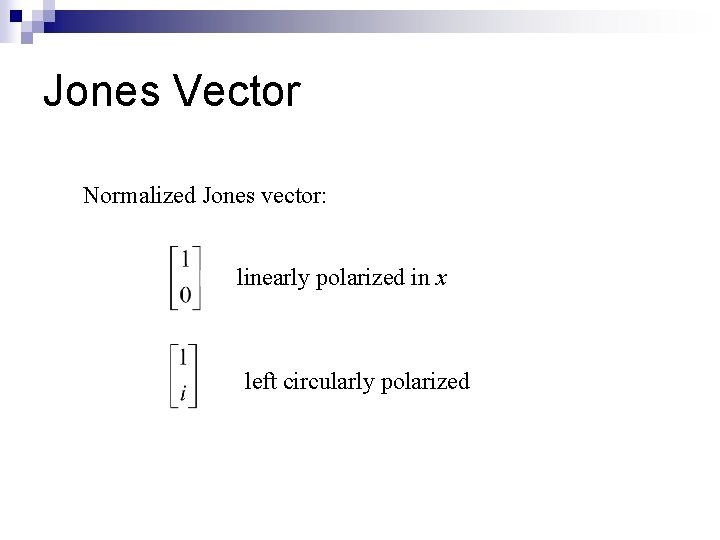 Jones Vector

Normalized Jones vector:

$\begin{bmatrix} 1 \\ 0 \end{bmatrix}$ linearly polarized in $x$

$\begin{bmatrix} 1 \\ i \end{bmatrix}$ left circularly polarized